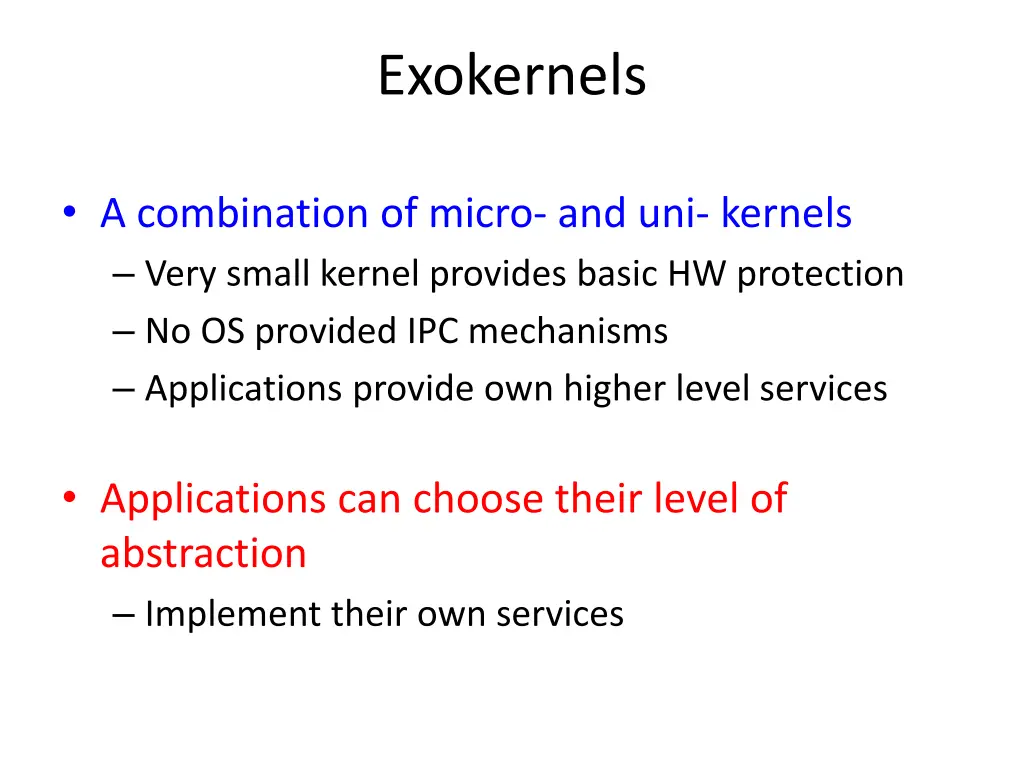 Exokernels

• A combination of micro- and uni- kernels
– Very small kernel provides basic HW protection
– No OS provided IPC mechanisms
– Applications provide own higher level services

• Applications can choose their level of abstraction
– Implement their own services